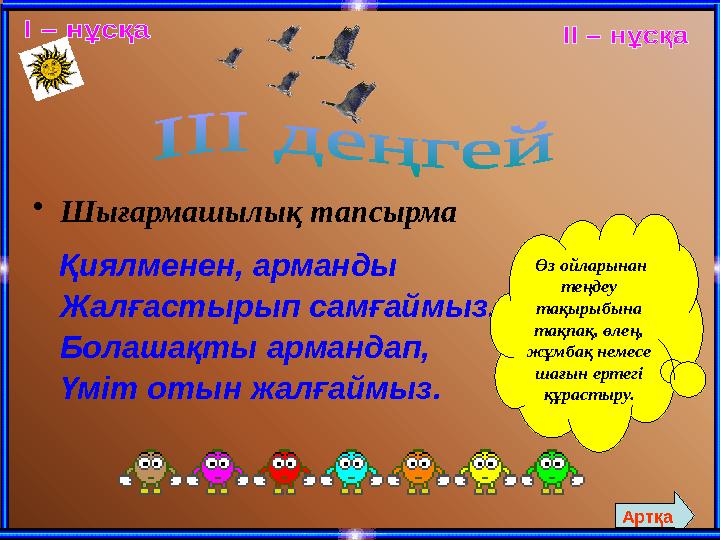 I – нұсқа

II – нұсқа

III деңгей

• Шығармашылық тапсырма

Қиялменен, арманды
Жалғастырып самғаймыз.
Болашақты армандап,
Үміт отын жалғаймыз.

Өз ойларынан теңдеу тақырыбына тақпақ, өлең, жұмбақ немесе шағын ертегі құрастыру.

Артқа